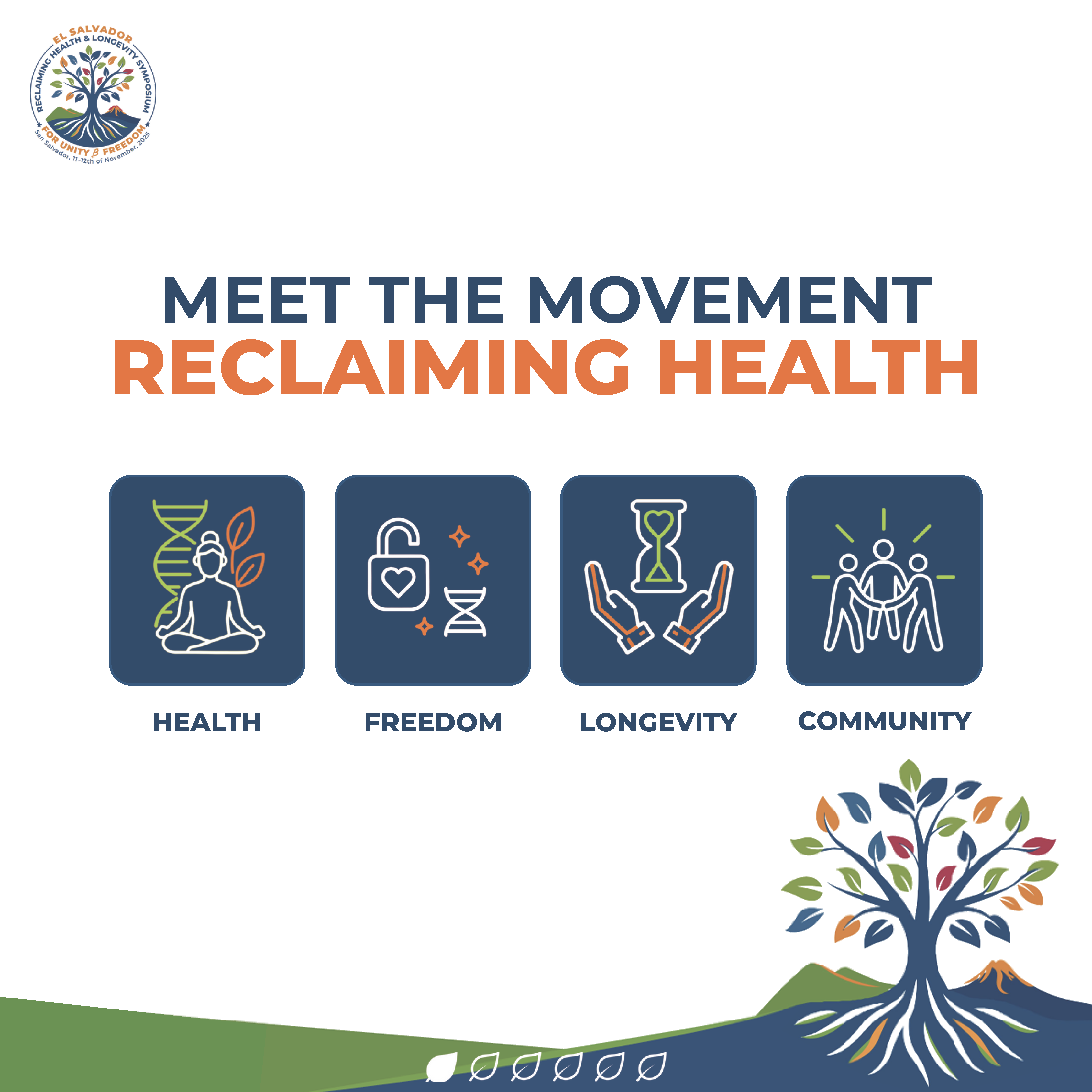 EL SALVADOR
RECLAIMING HEALTH & LONGEVITY SYMPOSIUM
FOR UNITY ₿ FREEDOM
San Salvador, 11-12th of November, 2025

MEET THE MOVEMENT
RECLAIMING HEALTH

HEALTH

FREEDOM

LONGEVITY

COMMUNITY